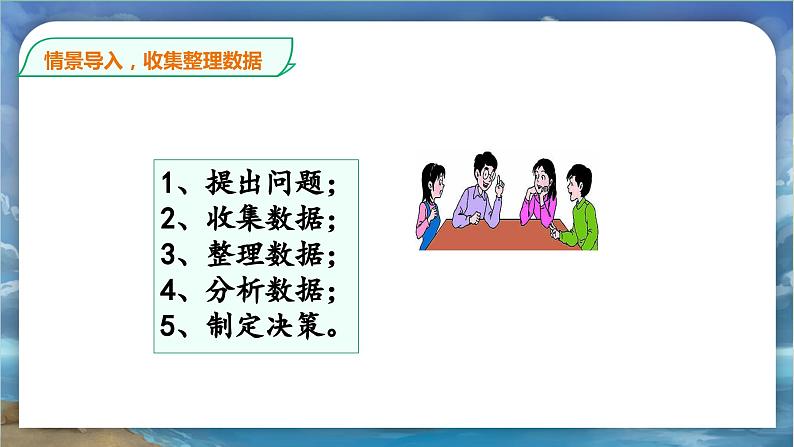 情景导入，收集整理数据

1、提出问题；
2、收集数据；
3、整理数据；
4、分析数据；
5、制定决策。